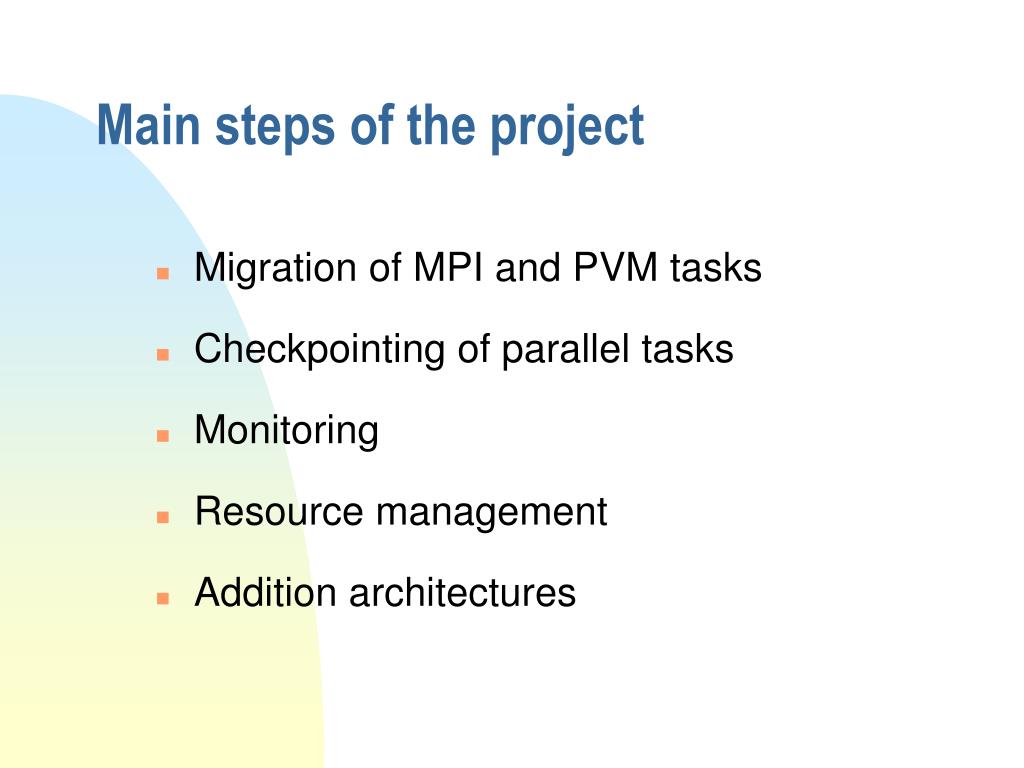 Main steps of the project

- Migration of MPI and PVM tasks
- Checkpointing of parallel tasks
- Monitoring
- Resource management
- Addition architectures